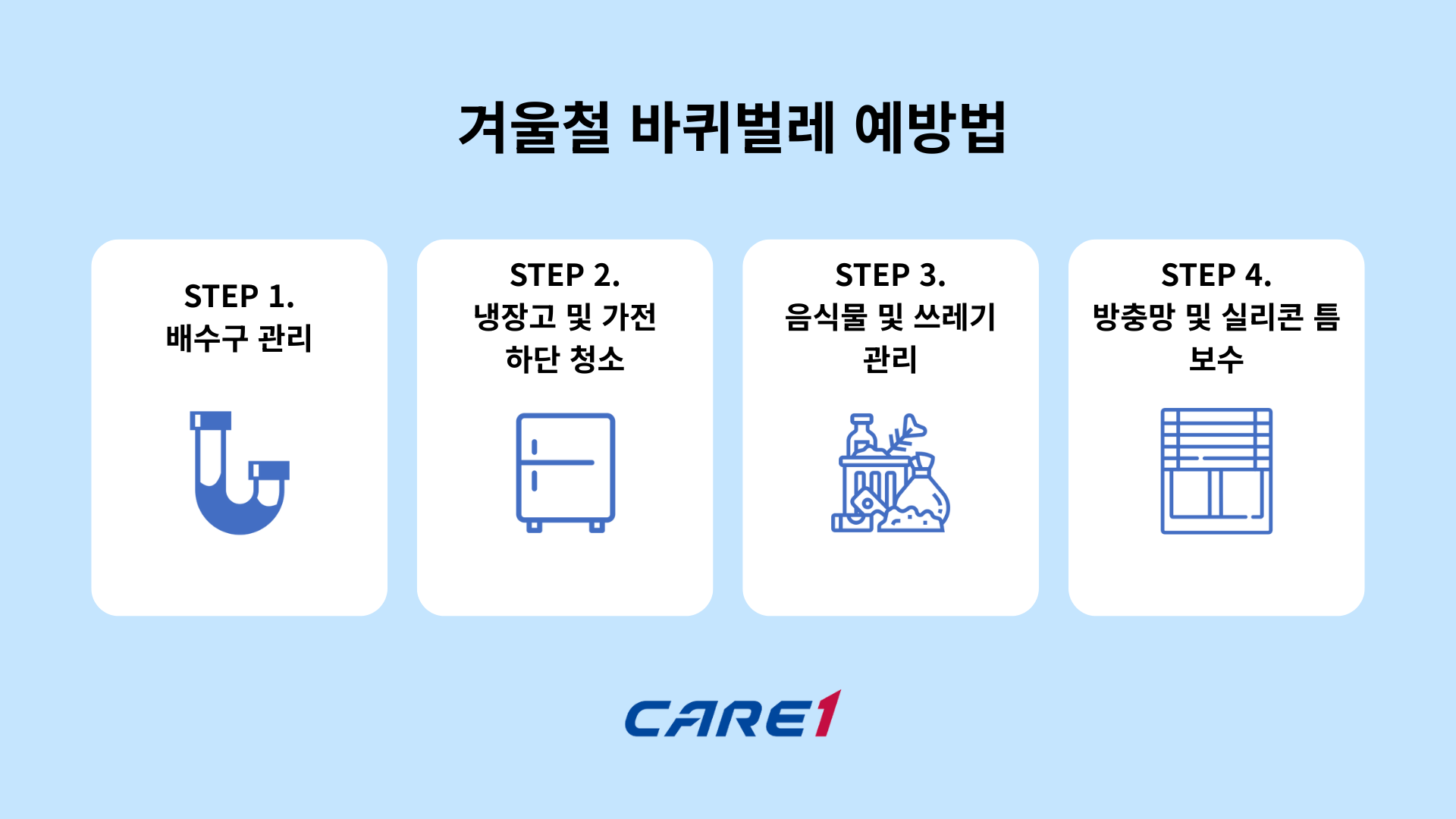 겨울철 바퀴벌레 예방법

STEP 1.
배수구 관리

STEP 2.
냉장고 및 가전 하단 청소

STEP 3.
음식물 및 쓰레기 관리

STEP 4.
방충망 및 실리콘 틈 보수

CARE1